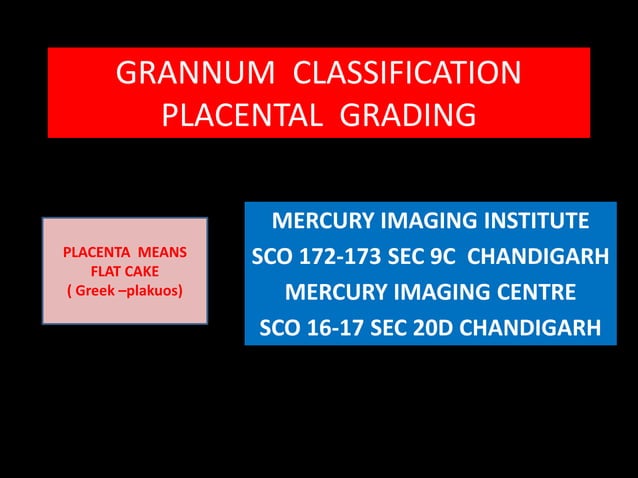 GRANNUM CLASSIFICATION
PLACENTAL GRADING

PLACENTA MEANS
FLAT CAKE
( Greek –plakuos)

MERCURY IMAGING INSTITUTE
SCO 172-173 SEC 9C CHANDIGARH
MERCURY IMAGING CENTRE
SCO 16-17 SEC 20D CHANDIGARH